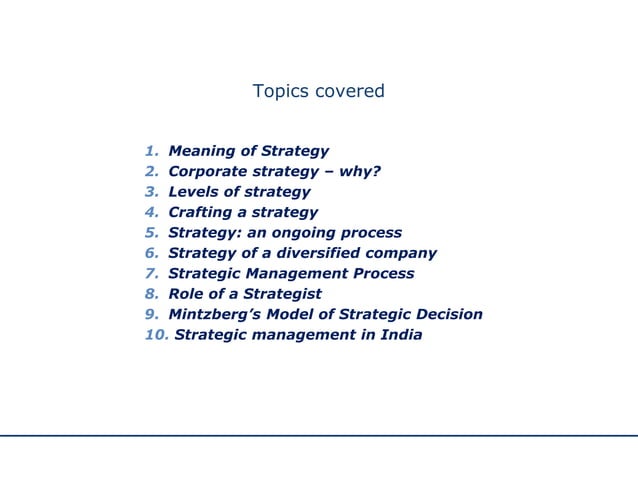 Topics covered

1. Meaning of Strategy
2. Corporate strategy – why?
3. Levels of strategy
4. Crafting a strategy
5. Strategy: an ongoing process
6. Strategy of a diversified company
7. Strategic Management Process
8. Role of a Strategist
9. Mintzberg's Model of Strategic Decision
10. Strategic management in India